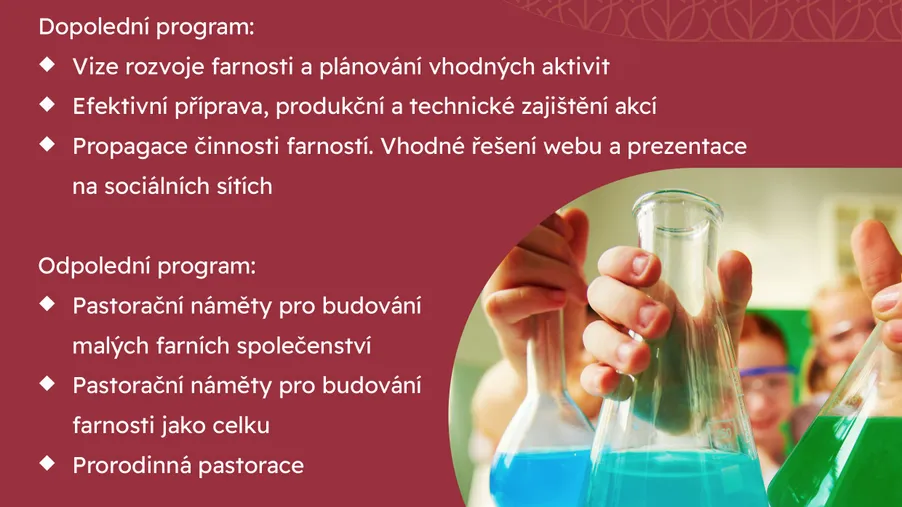 Dopolední program:

◆ Vize rozvoje farnosti a plánování vhodných aktivit
◆ Efektivní příprava, produkční a technické zajištění akcí
◆ Propagace činnosti farností. Vhodné řešení webu a prezentace na sociálních sítích

Odpolední program:

◆ Pastorační náměty pro budování malých farních společenství
◆ Pastorační náměty pro budování farnosti jako celku
◆ Prorodinná pastorace